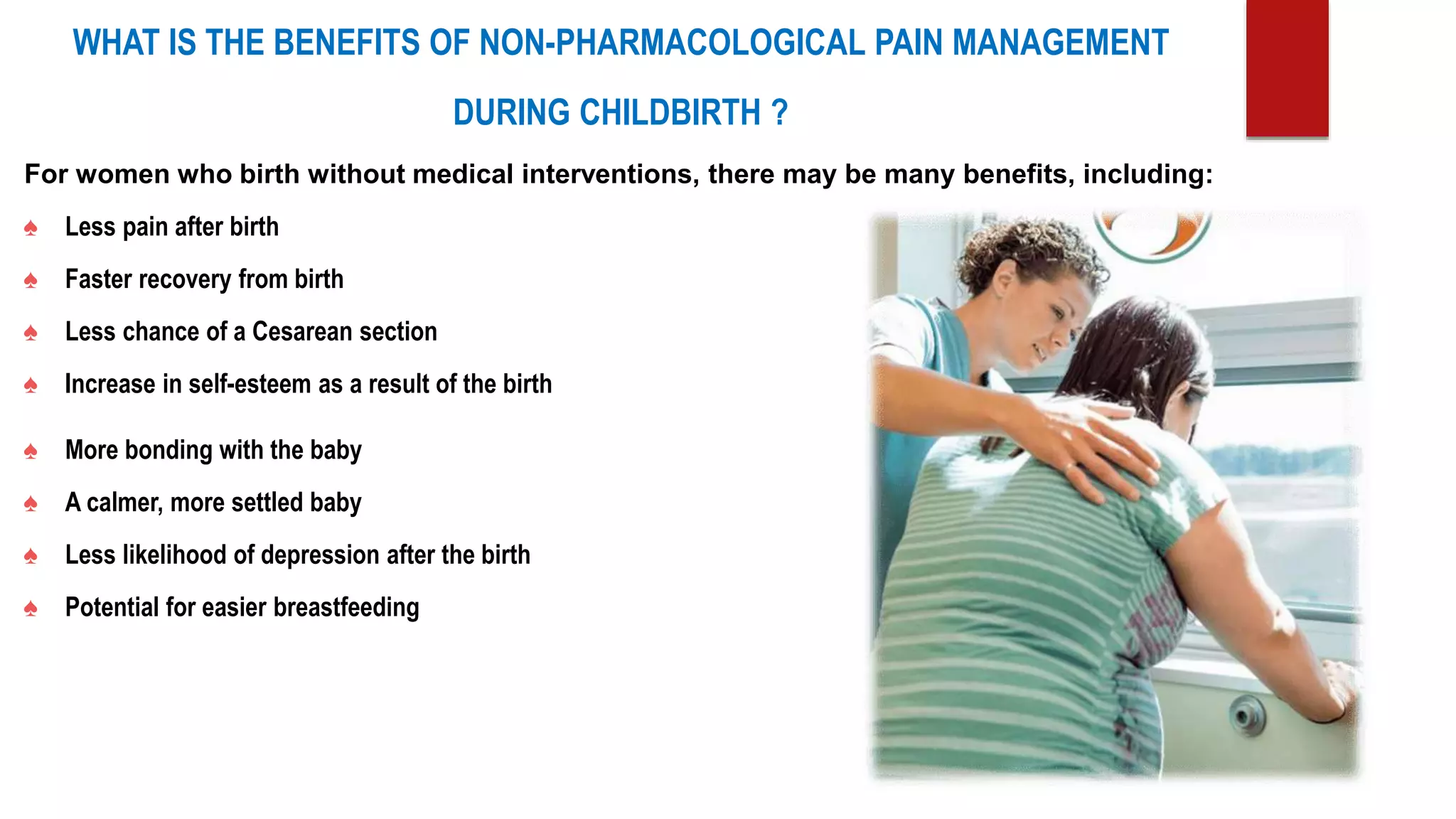 WHAT IS THE BENEFITS OF NON-PHARMACOLOGICAL PAIN MANAGEMENT DURING CHILDBIRTH ?

For women who birth without medical interventions, there may be many benefits, including:

♠ Less pain after birth
♠ Faster recovery from birth
♠ Less chance of a Cesarean section
♠ Increase in self-esteem as a result of the birth
♠ More bonding with the baby
♠ A calmer, more settled baby
♠ Less likelihood of depression after the birth
♠ Potential for easier breastfeeding